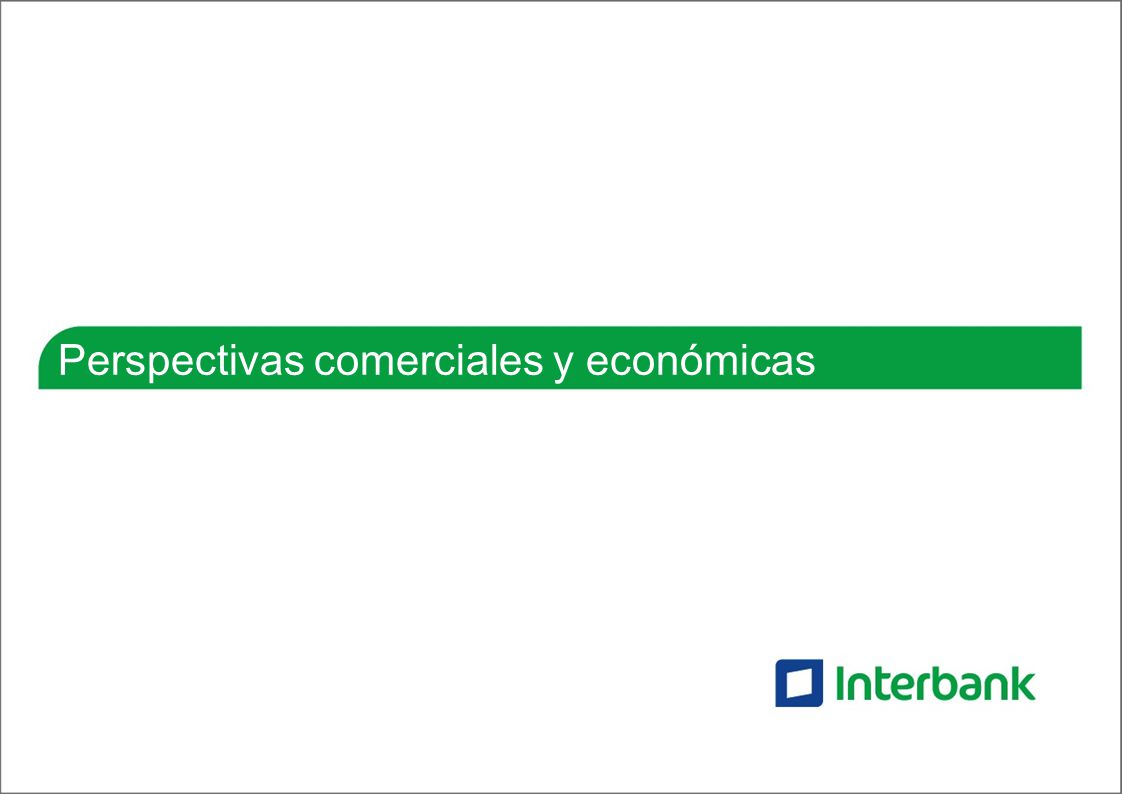 Perspectivas comerciales y económicas

Interbank